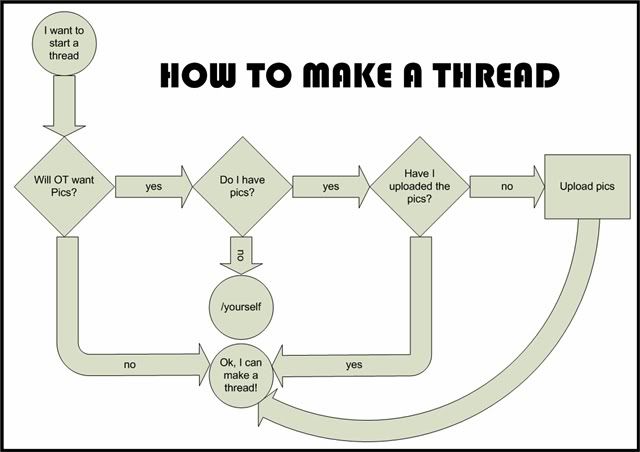 I want to start a thread

HOW TO MAKE A THREAD

Will OT want Pics?

yes

Do I have pics?

yes

Have I uploaded the pics?

no

Upload pics

no

/yourself

no

Ok, I can make a thread!

yes